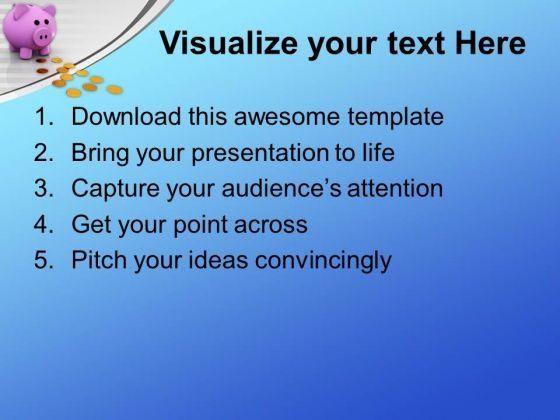 Visualize your text Here

1. Download this awesome template
2. Bring your presentation to life
3. Capture your audience's attention
4. Get your point across
5. Pitch your ideas convincingly